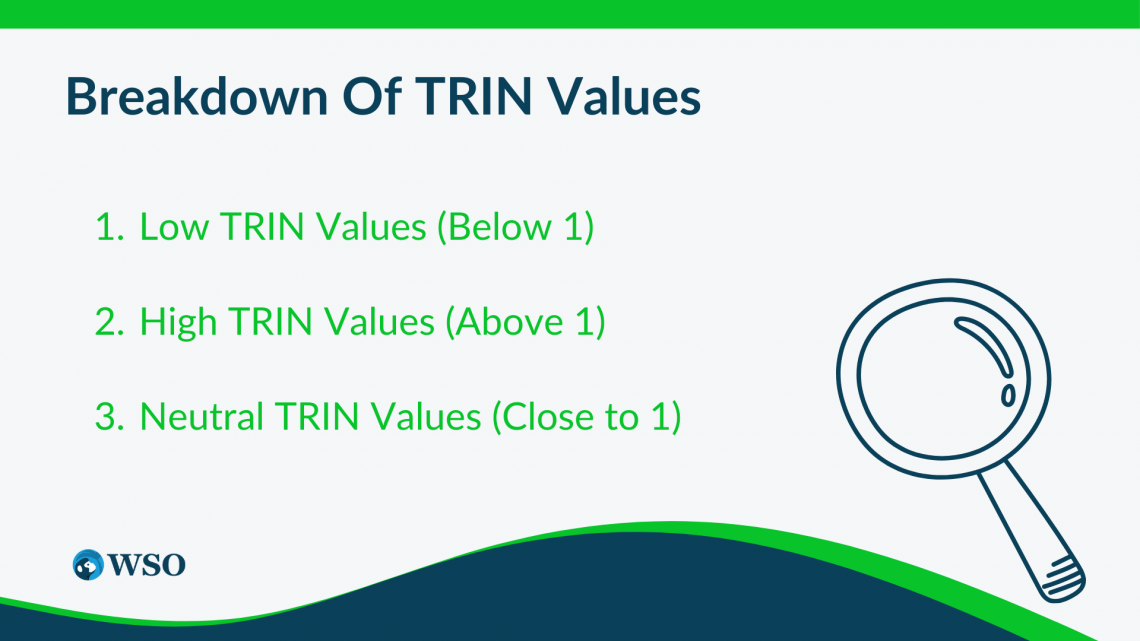 Breakdown Of TRIN Values

1. Low TRIN Values (Below 1)

2. High TRIN Values (Above 1)

3. Neutral TRIN Values (Close to 1)

WSO